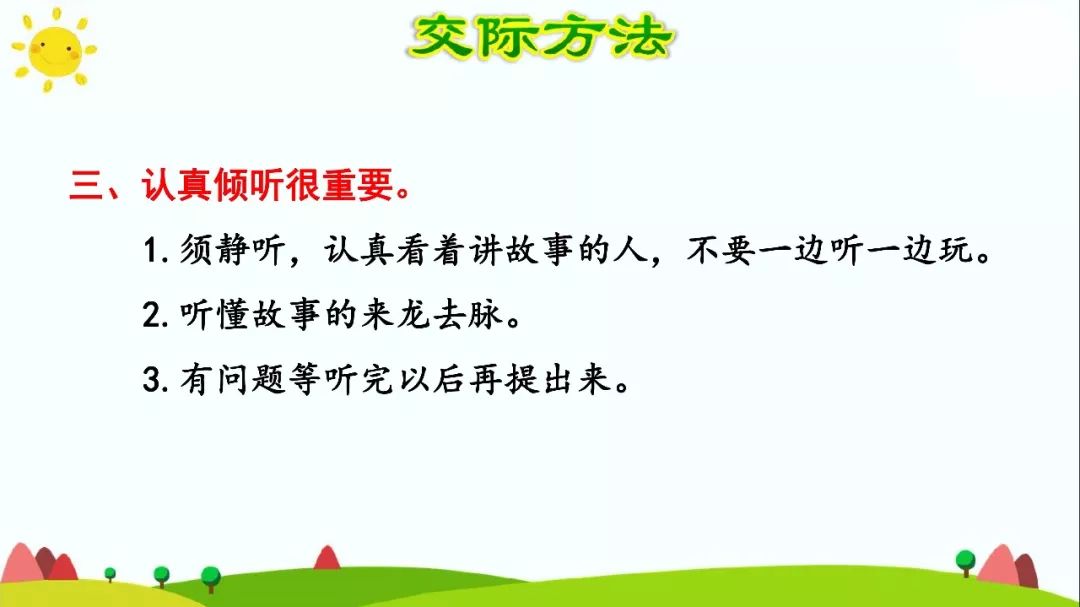 交际方法

三、认真倾听很重要。

1. 须静听，认真看着讲故事的人，不要一边听一边玩。

2. 听懂故事的来龙去脉。

3. 有问题等听完以后再提出来。